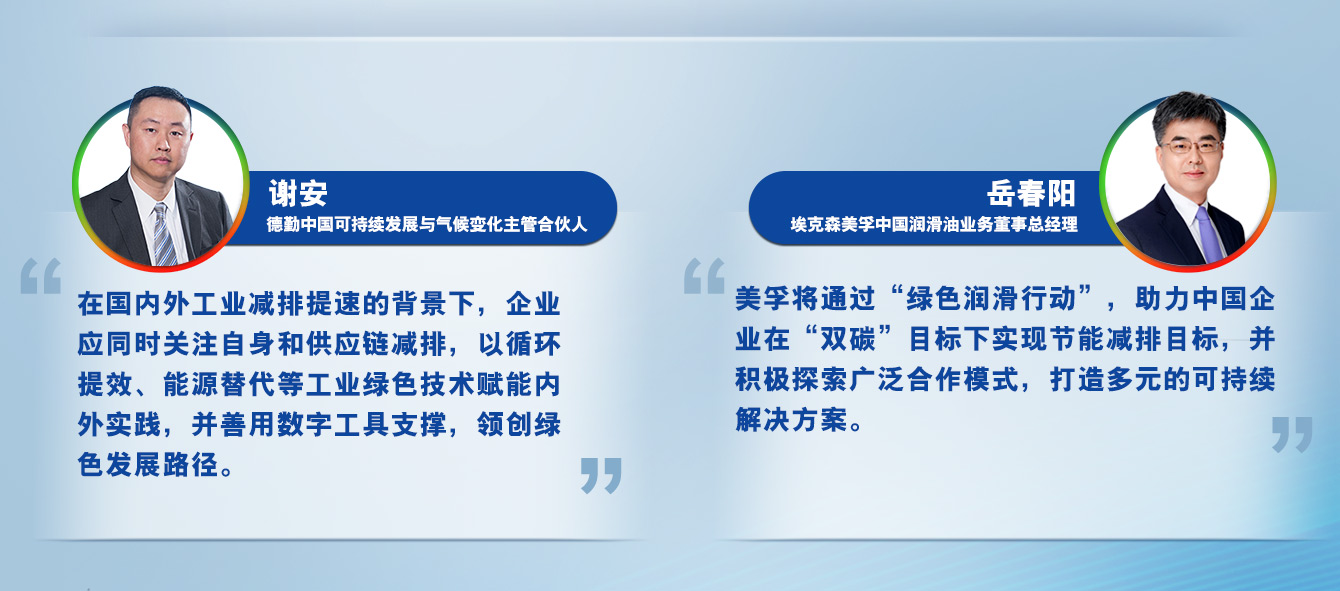 谢安
德勤中国可持续发展与气候变化主管合伙人

“

在国内外工业减排提速的背景下，企业应同时关注自身和供应链减排，以循环提效、能源替代等工业绿色技术赋能内外实践，并善用数字工具支撑，领创绿色发展路径。

”

岳春阳
埃克森美孚中国润滑油业务董事总经理

“

美孚将通过“绿色润滑行动”，助力中国企业在“双碳”目标下实现节能减排目标，并积极探索广泛合作模式，打造多元的可持续解决方案。

”